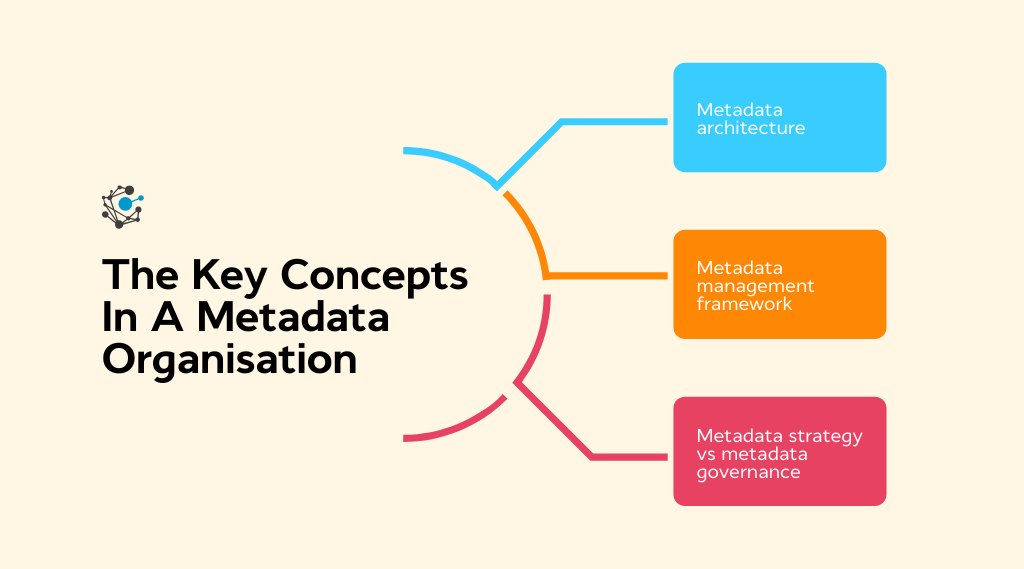 The Key Concepts In A Metadata Organisation

Metadata architecture

Metadata management framework

Metadata strategy vs metadata governance